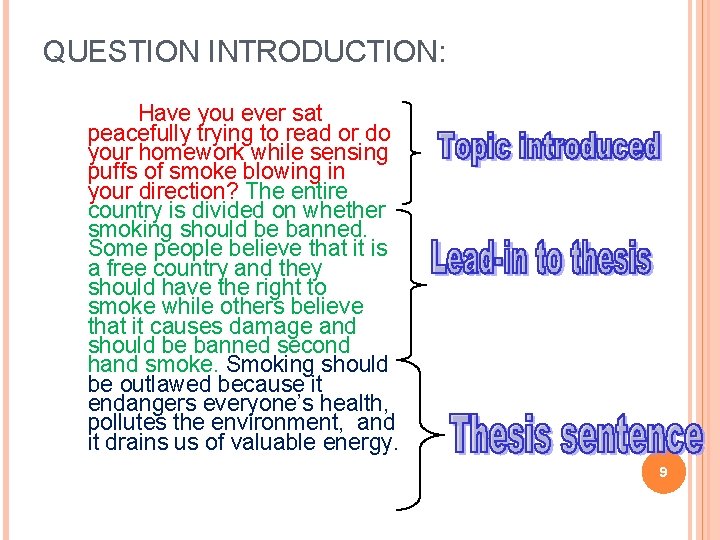 QUESTION INTRODUCTION:

Have you ever sat peacefully trying to read or do your homework while sensing puffs of smoke blowing in your direction? The entire country is divided on whether smoking should be banned. Some people believe that it is a free country and they should have the right to smoke while others believe that it causes damage and should be banned second hand smoke. Smoking should be outlawed because it endangers everyone's health, pollutes the environment, and it drains us of valuable energy.

Topic introduced

Lead-in to thesis

Thesis sentence

9